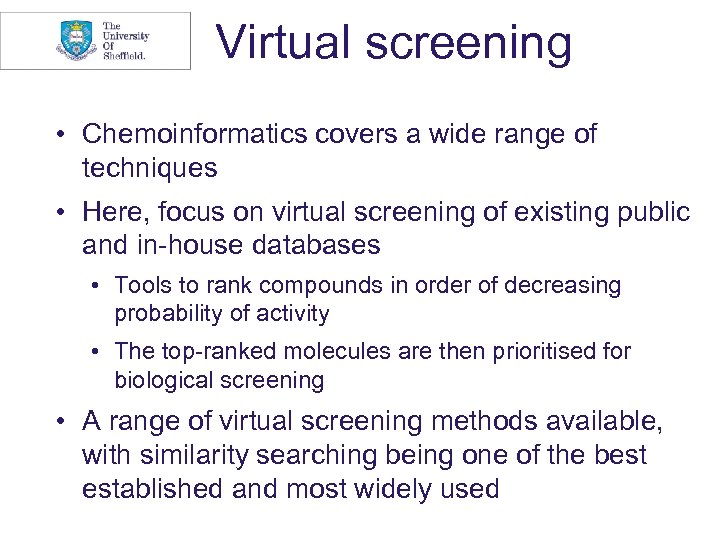 The University Of Sheffield.

Virtual screening

• Chemoinformatics covers a wide range of techniques

• Here, focus on virtual screening of existing public and in-house databases

• Tools to rank compounds in order of decreasing probability of activity

• The top-ranked molecules are then prioritised for biological screening

• A range of virtual screening methods available, with similarity searching being one of the best established and most widely used